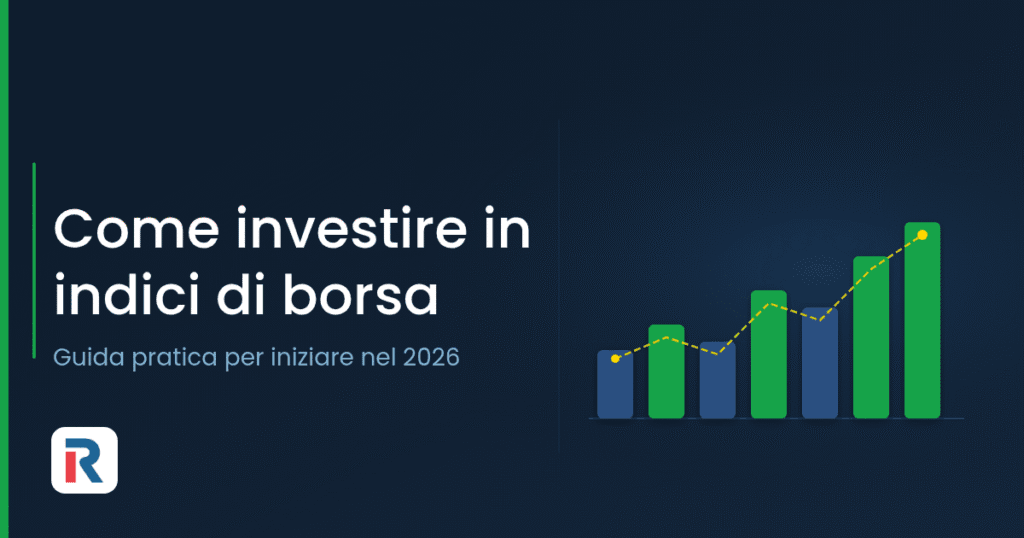 Come investire in indici di borsa

Guida pratica per iniziare nel 2026

R